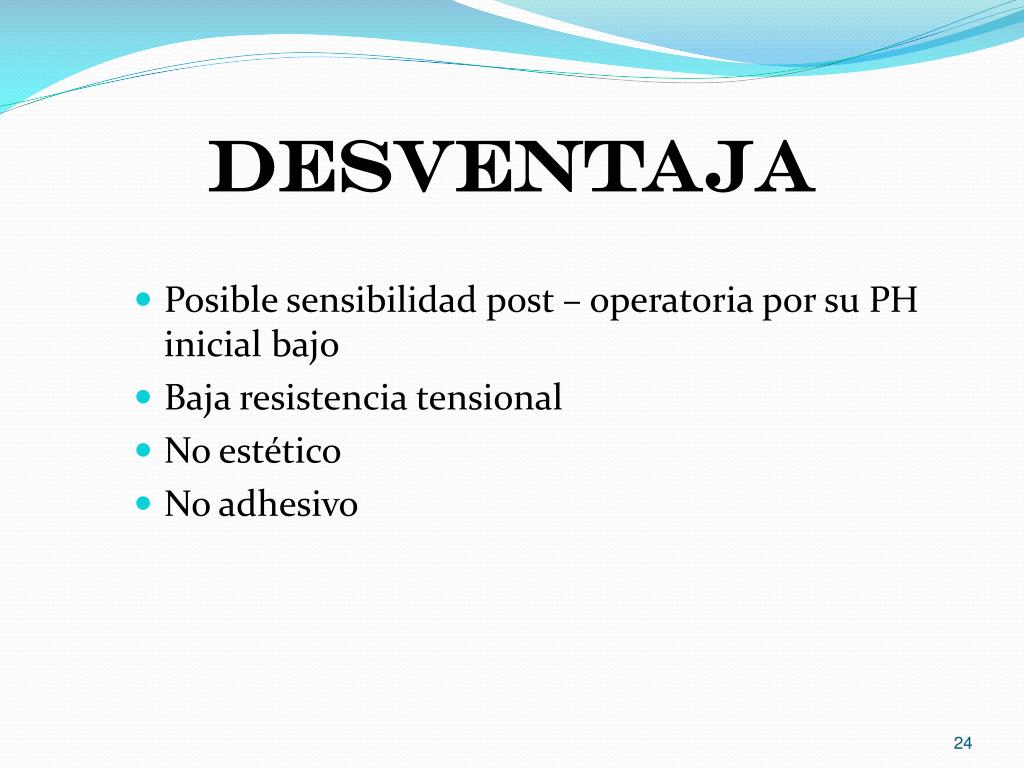 DESVENTAJA

- Posible sensibilidad post – operatoria por su PH inicial bajo
- Baja resistencia tensional
- No estético
- No adhesivo

24